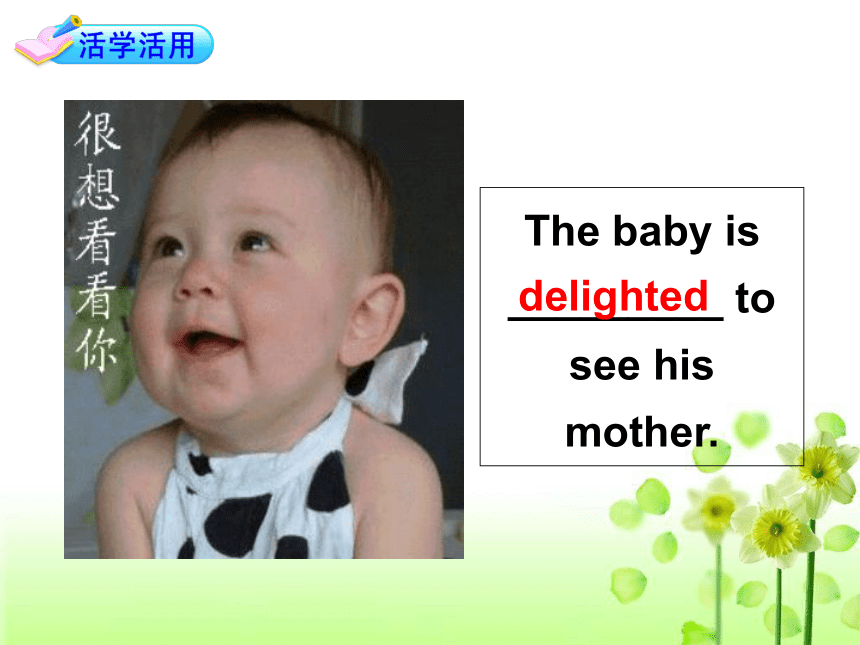 活学活用

很想看看你

The baby is delighted to see his mother.